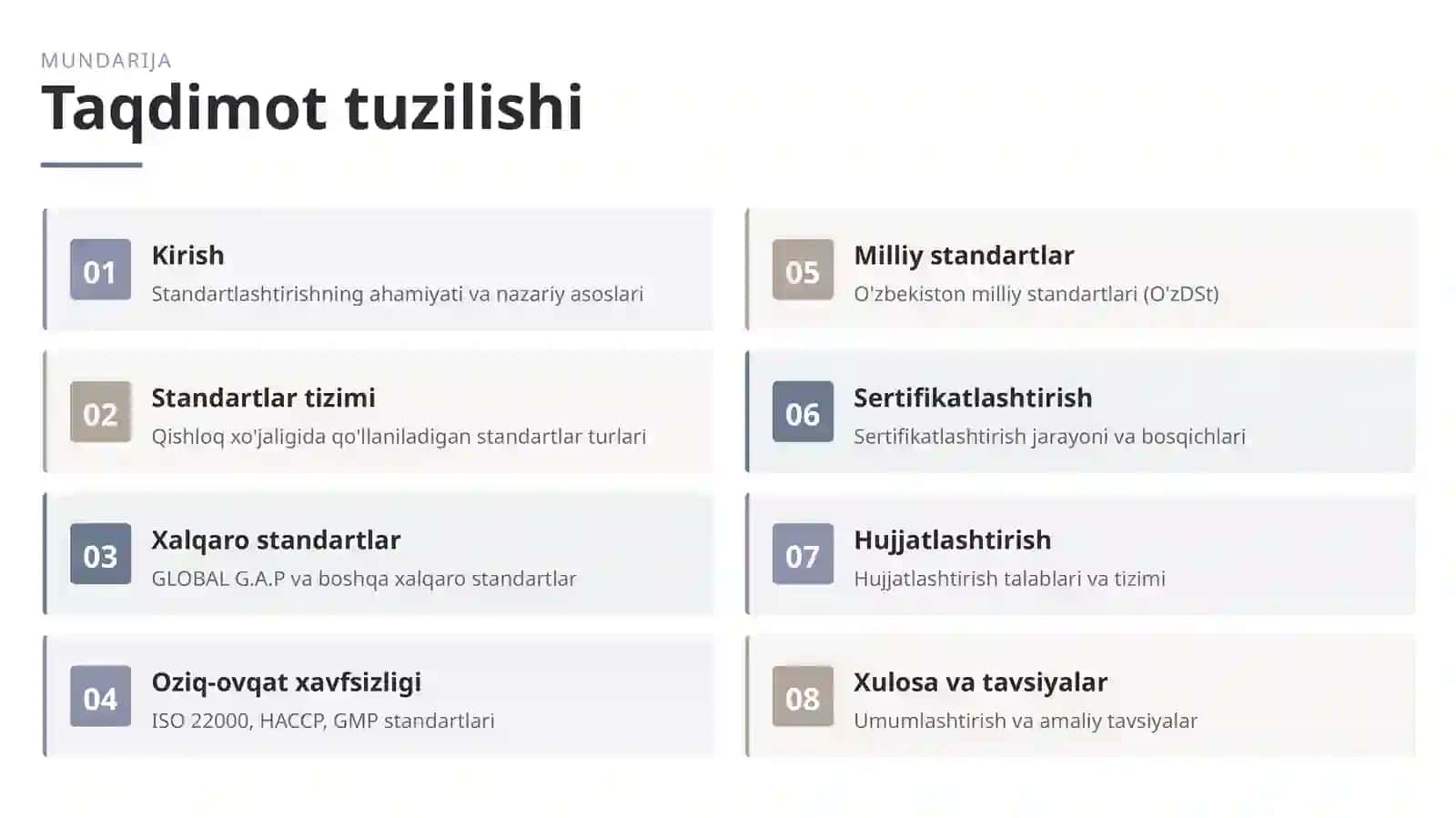 MUNDARIJA

Taqdimot tuzilishi

01
Kirish
Standartlashtirishning ahamiyati va nazariy asoslari

02
Standartlar tizimi
Qishloq xo'jaligida qo'llaniladigan standartlar turlari

03
Xalqaro standartlar
GLOBAL G.A.P va boshqa xalqaro standartlar

04
Oziq-ovqat xavfsizligi
ISO 22000, HACCP, GMP standartlari

05
Milliy standartlar
O'zbekiston milliy standartlari (O'zDSt)

06
Sertifikatlashtirish
Sertifikatlashtirish jarayoni va bosqichlari

07
Hujjatlashtirish
Hujjatlashtirish talablari va tizimi

08
Xulosa va tavsiyalar
Umumlashtirish va amaliy tavsiyalar